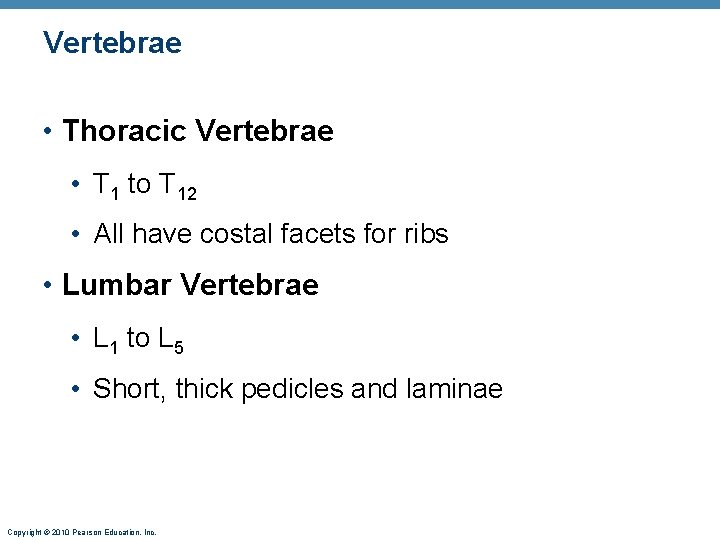 Vertebrae

• Thoracic Vertebrae

• $T_1$ to $T_{12}$

• All have costal facets for ribs

• Lumbar Vertebrae

• $L_1$ to $L_5$

• Short, thick pedicles and laminae

Copyright © 2010 Pearson Education, Inc.